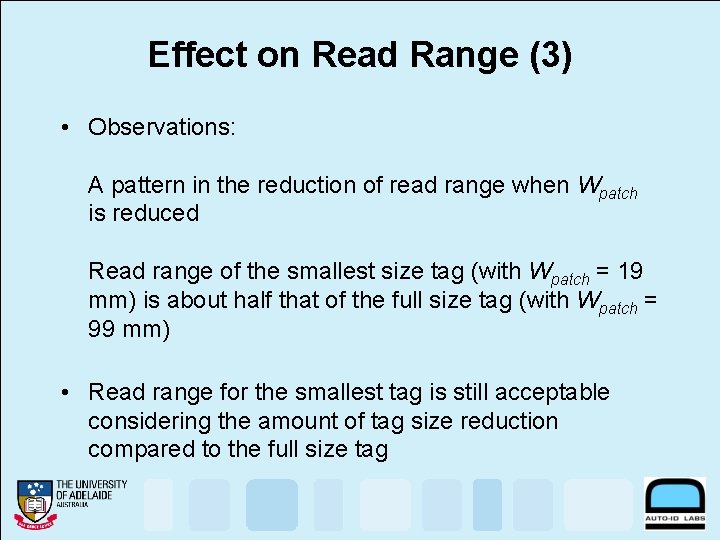 Effect on Read Range (3)

• Observations:

A pattern in the reduction of read range when $W_{patch}$ is reduced

Read range of the smallest size tag (with $W_{patch}$ = 19 mm) is about half that of the full size tag (with $W_{patch}$ = 99 mm)

• Read range for the smallest tag is still acceptable considering the amount of tag size reduction compared to the full size tag

THE UNIVERSITY OF ADELAIDE AUSTRALIA

AUTO-ID LABS